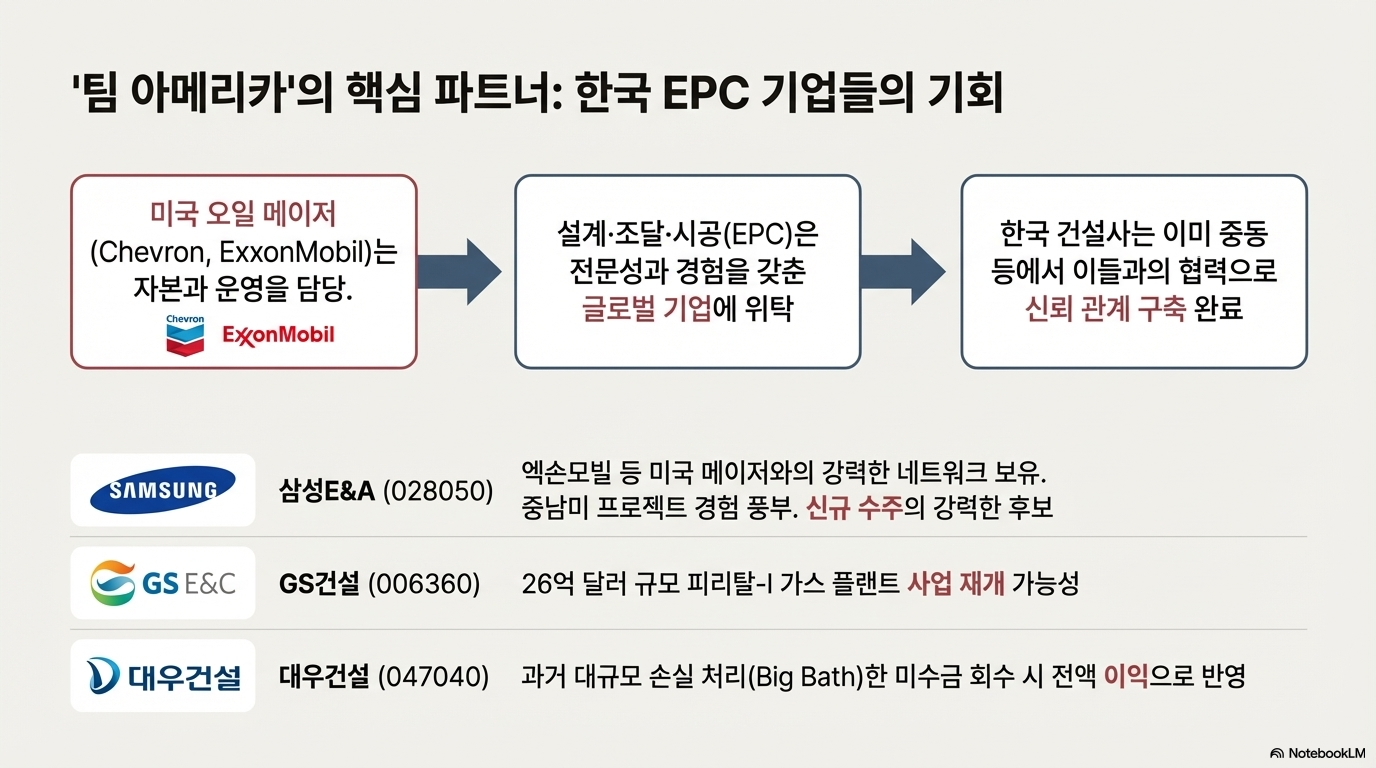 '팀 아메리카'의 핵심 파트너: 한국 EPC 기업들의 기회

미국 오일 메이저 (Chevron, ExxonMobil)는 자본과 운영을 담당.

Chevron

ExxonMobil

설계·조달·시공(EPC)은 전문성과 경험을 갖춘 글로벌 기업에 위탁

한국 건설사는 이미 중동 등에서 이들과의 협력으로 신뢰 관계 구축 완료

SAMSUNG

삼성E&A (028050)

엑손모빌 등 미국 메이저와의 강력한 네트워크 보유. 중남미 프로젝트 경험 풍부. 신규 수주의 강력한 후보

GS E&C

GS건설 (006360)

26억 달러 규모 피리탈-I 가스 플랜트 사업 재개 가능성

대우건설

대우건설 (047040)

과거 대규모 손실 처리(Big Bath)한 미수금 회수 시 전액 이익으로 반영

NotebookLM